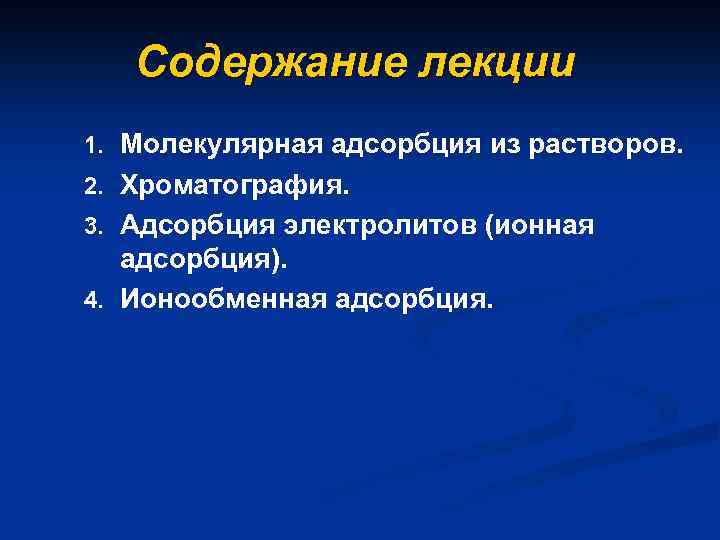 Содержание лекции

1. Молекулярная адсорбция из растворов.
2. Хроматография.
3. Адсорбция электролитов (ионная адсорбция).
4. Ионообменная адсорбция.